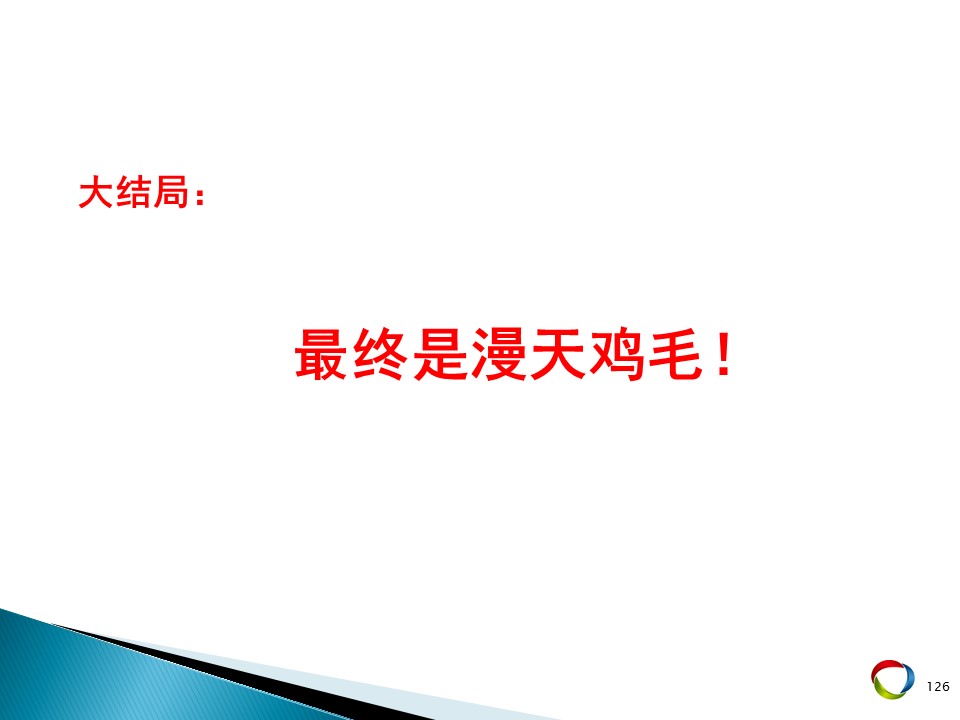 大结局：

最终是漫天鸡毛！

126